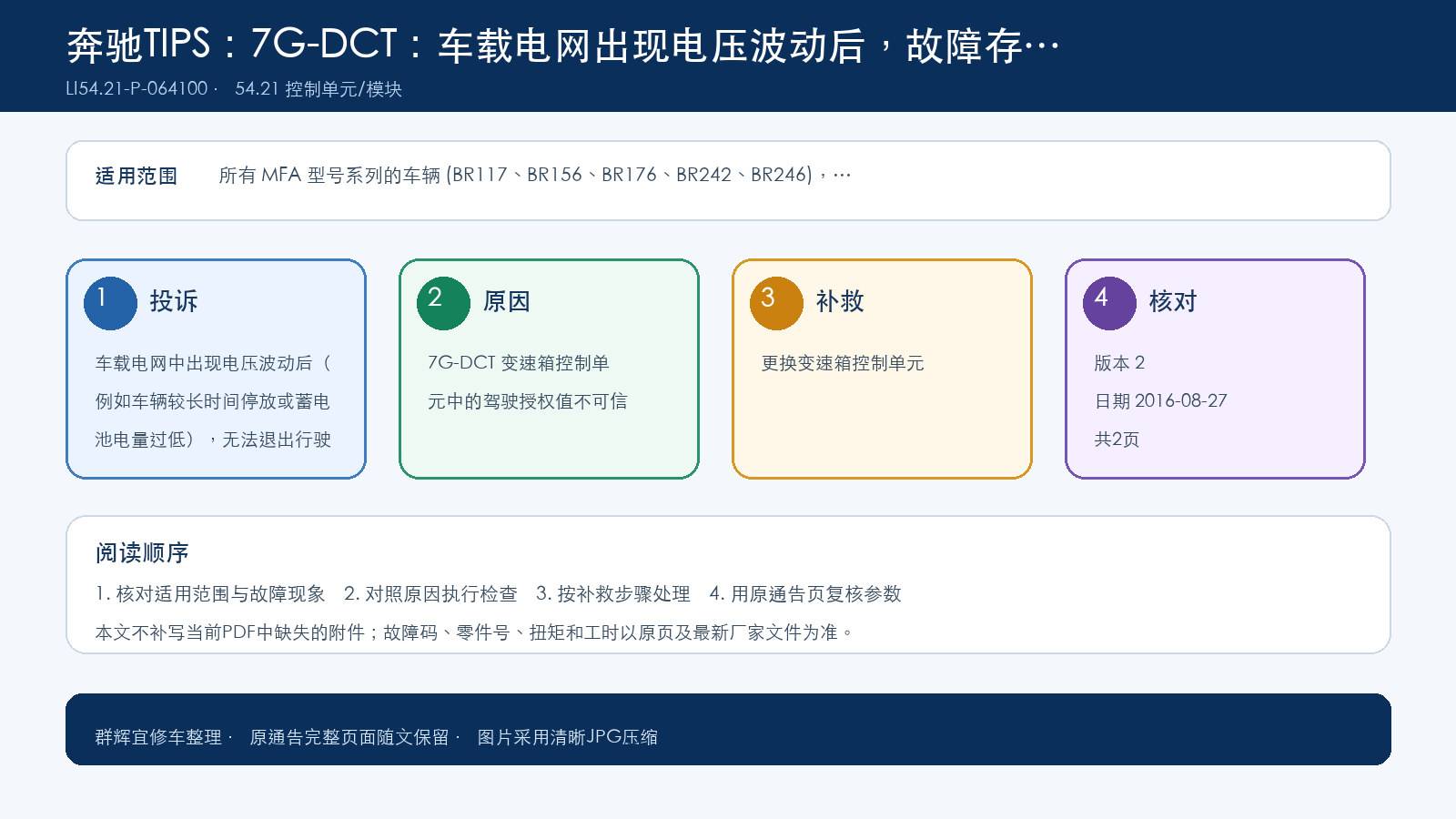 奔驰TIPS：7G-DCT：车载电网出现电压波动后，故障存…

LI54.21-P-064100 · 54.21 控制单元/模块

适用范围 所有 MFA 型号系列的车辆 (BR117、BR156、BR176、BR242、BR246)，…

1 投诉

车载电网中出现电压波动后（例如车辆较长时间停放或蓄电池电量过低），无法退出行驶

2 原因

7G-DCT 变速箱控制单元中的驾驶授权值不可信

3 补救

更换变速箱控制单元

4 核对

版本 2

日期 2016-08-27

共2页

阅读顺序

1. 核对适用范围与故障现象 2. 对照原因执行检查 3. 按补救步骤处理 4. 用原通告页复核参数

本文不补写当前PDF中缺失的附件；故障码、零件号、扭矩和工时以原页及最新厂家文件为准。

群辉宜修车整理 · 原通告完整页面随文保留 · 图片采用清晰JPG压缩